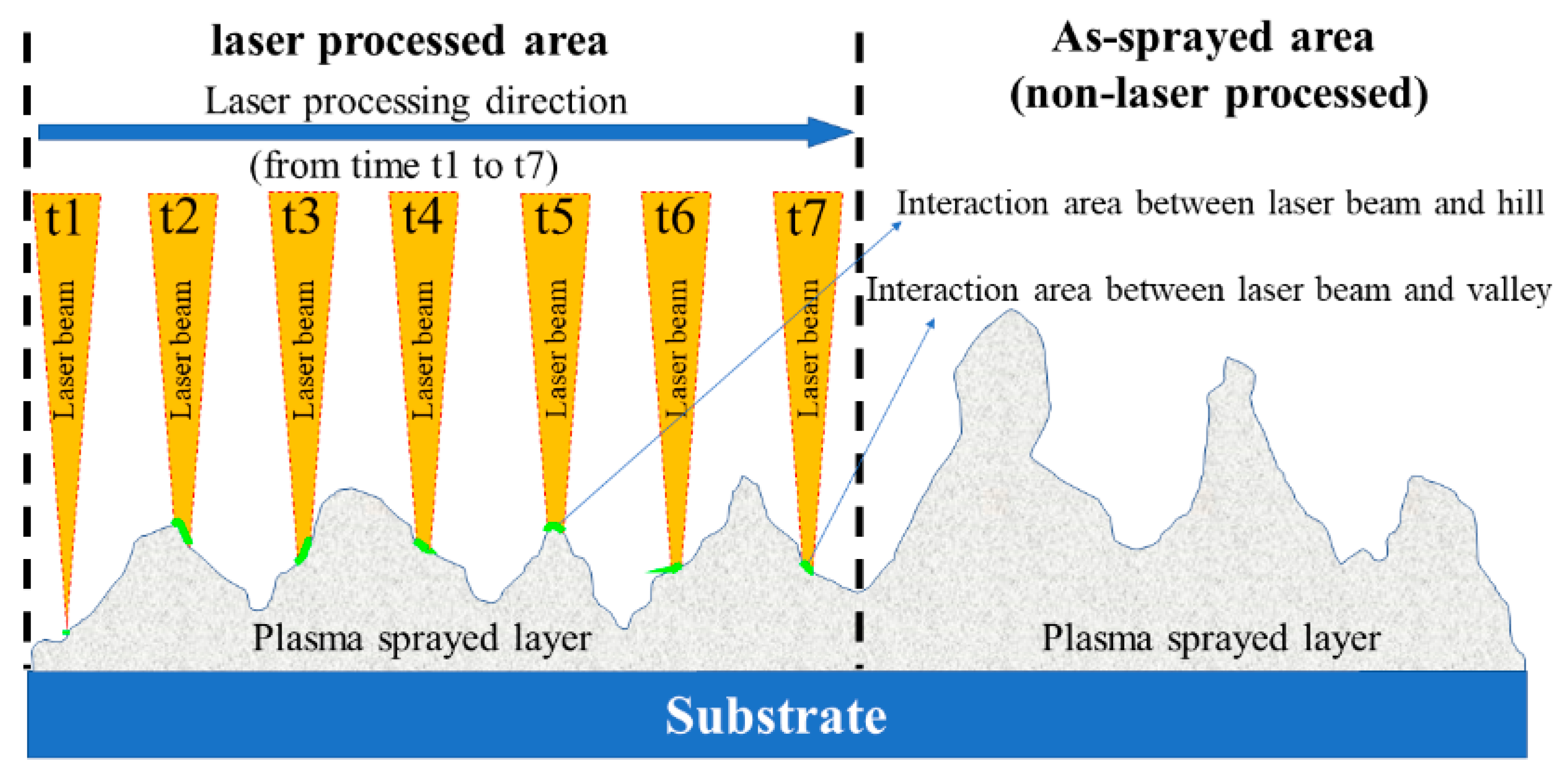 laser processed area

Laser processing direction

(from time t1 to t7)

As-sprayed area (non-laser processed)

t1 t2 t3 t4 t5 t6 t7

Laser beam Laser beam Laser beam Laser beam Laser beam Laser beam Laser beam

Interaction area between laser beam and hill

Interaction area between laser beam and valley

Plasma sprayed layer

Plasma sprayed layer

Substrate